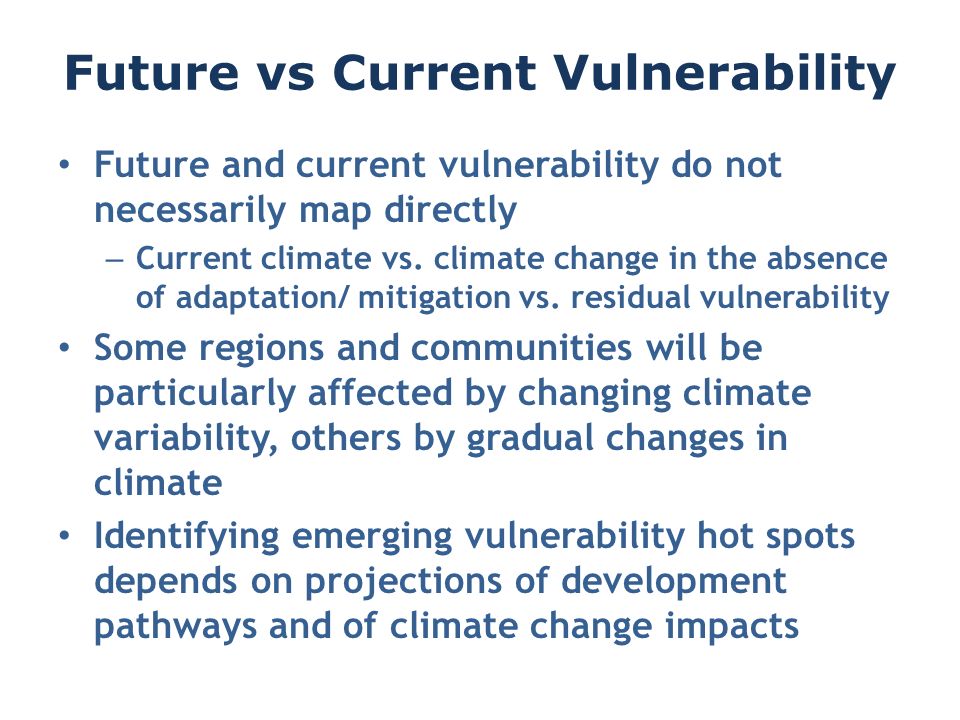 Future vs Current Vulnerability

• Future and current vulnerability do not necessarily map directly

– Current climate vs. climate change in the absence of adaptation/ mitigation vs. residual vulnerability

• Some regions and communities will be particularly affected by changing climate variability, others by gradual changes in climate

• Identifying emerging vulnerability hot spots depends on projections of development pathways and of climate change impacts